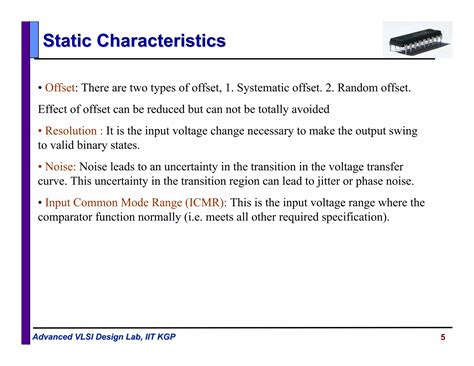 Static Characteristics

• Offset: There are two types of offset, 1. Systematic offset. 2. Random offset.

Effect of offset can be reduced but can not be totally avoided

• Resolution : It is the input voltage change necessary to make the output swing to valid binary states.

• Noise: Noise leads to an uncertainty in the transition in the voltage transfer curve. This uncertainty in the transition region can lead to jitter or phase noise.

• Input Common Mode Range (ICMR): This is the input voltage range where the comparator function normally (i.e. meets all other required specification).

Advanced VLSI Design Lab, IIT KGP

5